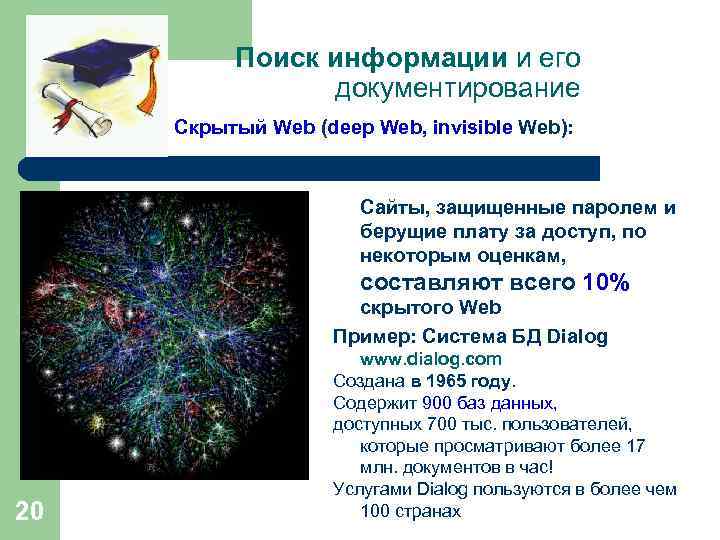 Поиск информации и его документирование

Скрытый Web (deep Web, invisible Web):

Сайты, защищенные паролем и берущие плату за доступ, по некоторым оценкам, составляют всего 10% скрытого Web

Пример: Система БД Dialog www.dialog.com

Создана в 1965 году.

Содержит 900 баз данных, доступных 700 тыс. пользователей, которые просматривают более 17 млн. документов в час!

Услугами Dialog пользуются в более чем 100 странах

20